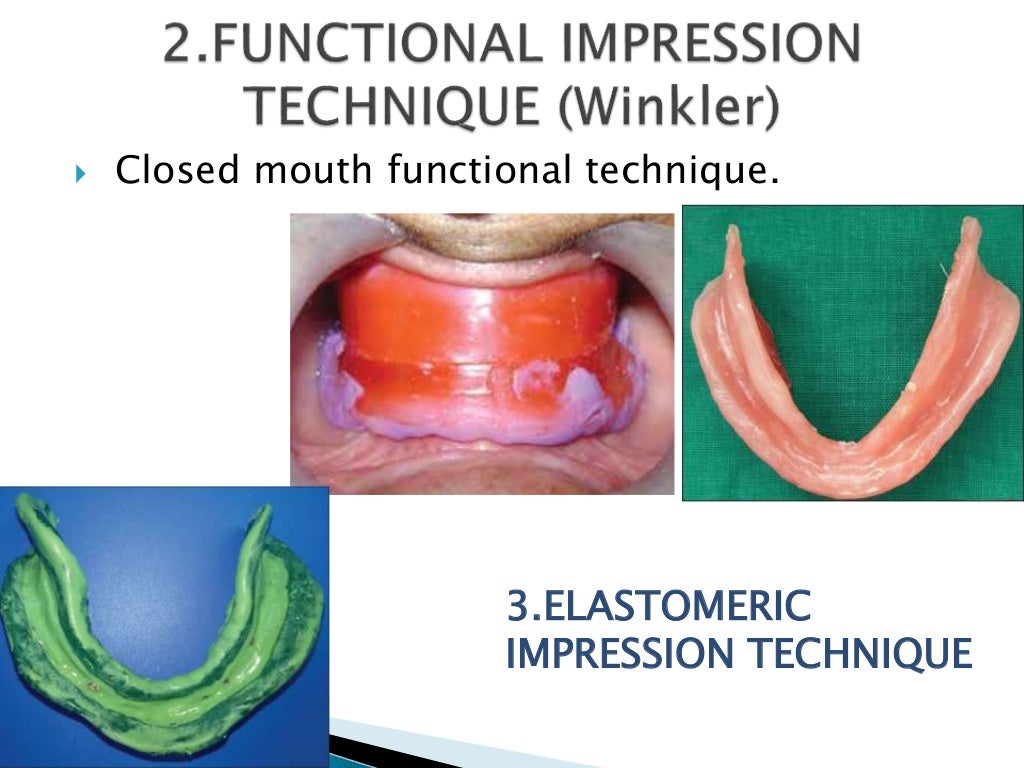 2.FUNCTIONAL IMPRESSION TECHNIQUE (Winkler)

Closed mouth functional technique.

3.ELASTOMERIC IMPRESSION TECHNIQUE